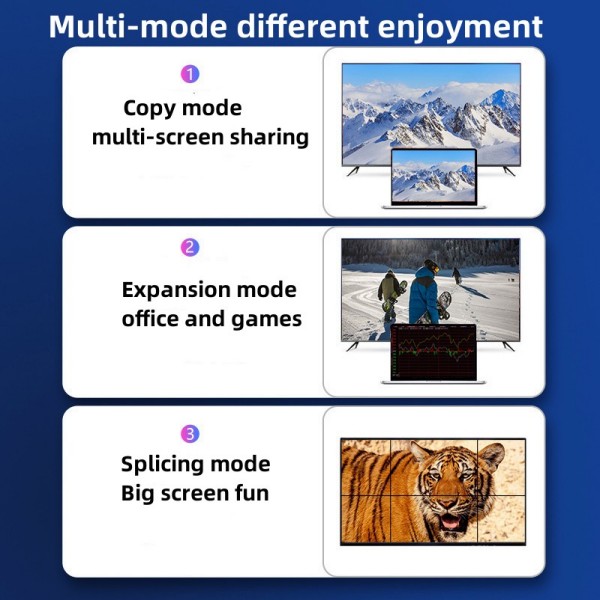 Multi-mode different enjoyment

1

Copy mode
multi-screen sharing

2

Expansion mode
office and games

3

Splicing mode
Big screen fun